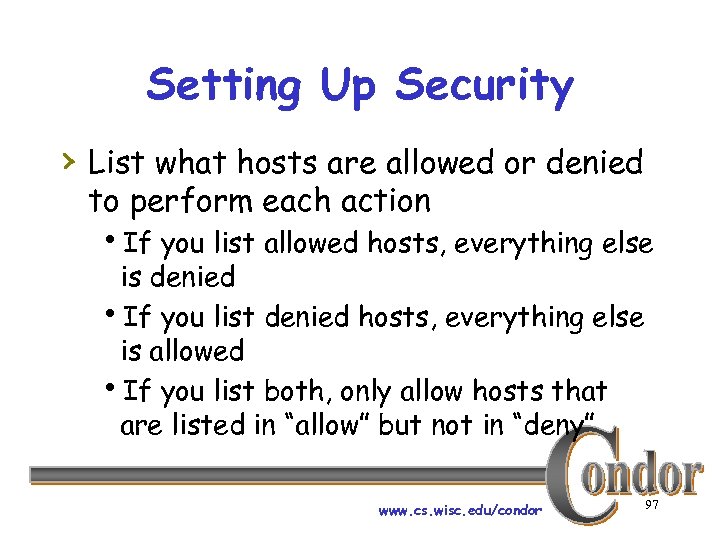 Setting Up Security

› List what hosts are allowed or denied to perform each action

• If you list allowed hosts, everything else is denied

• If you list denied hosts, everything else is allowed

• If you list both, only allow hosts that are listed in “allow” but not in “deny”

Condor

www.cs.wisc.edu/condor

97